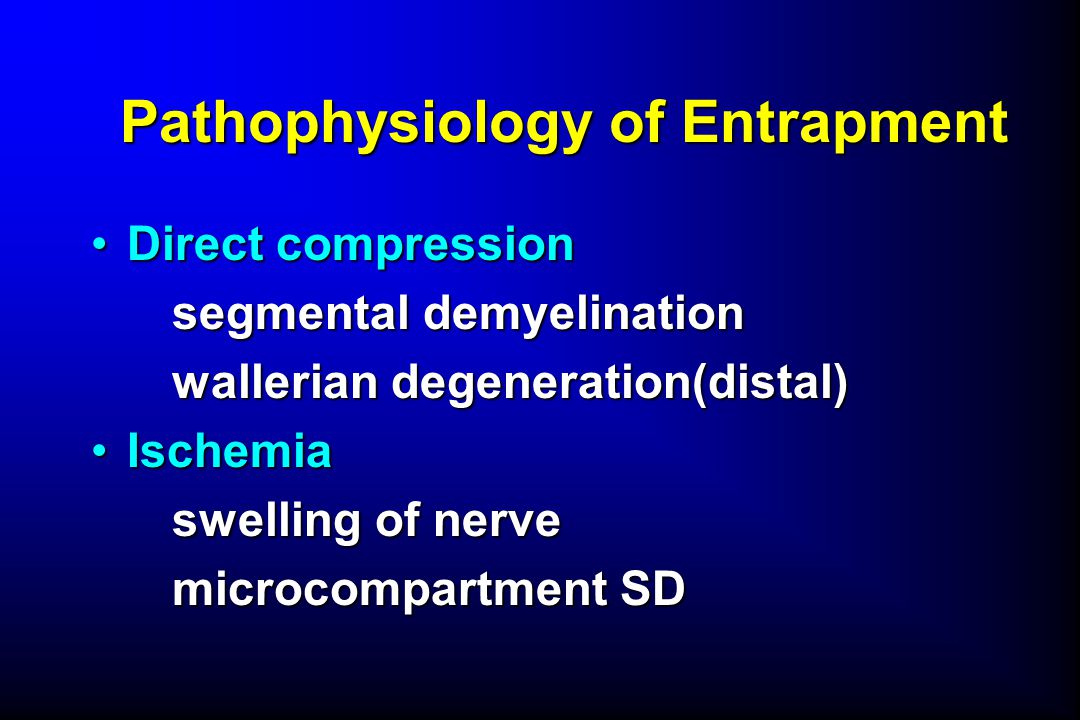 Pathophysiology of Entrapment

• Direct compression

segmental demyelination

wallerian degeneration(distal)

• Ischemia

swelling of nerve

microcompartment SD